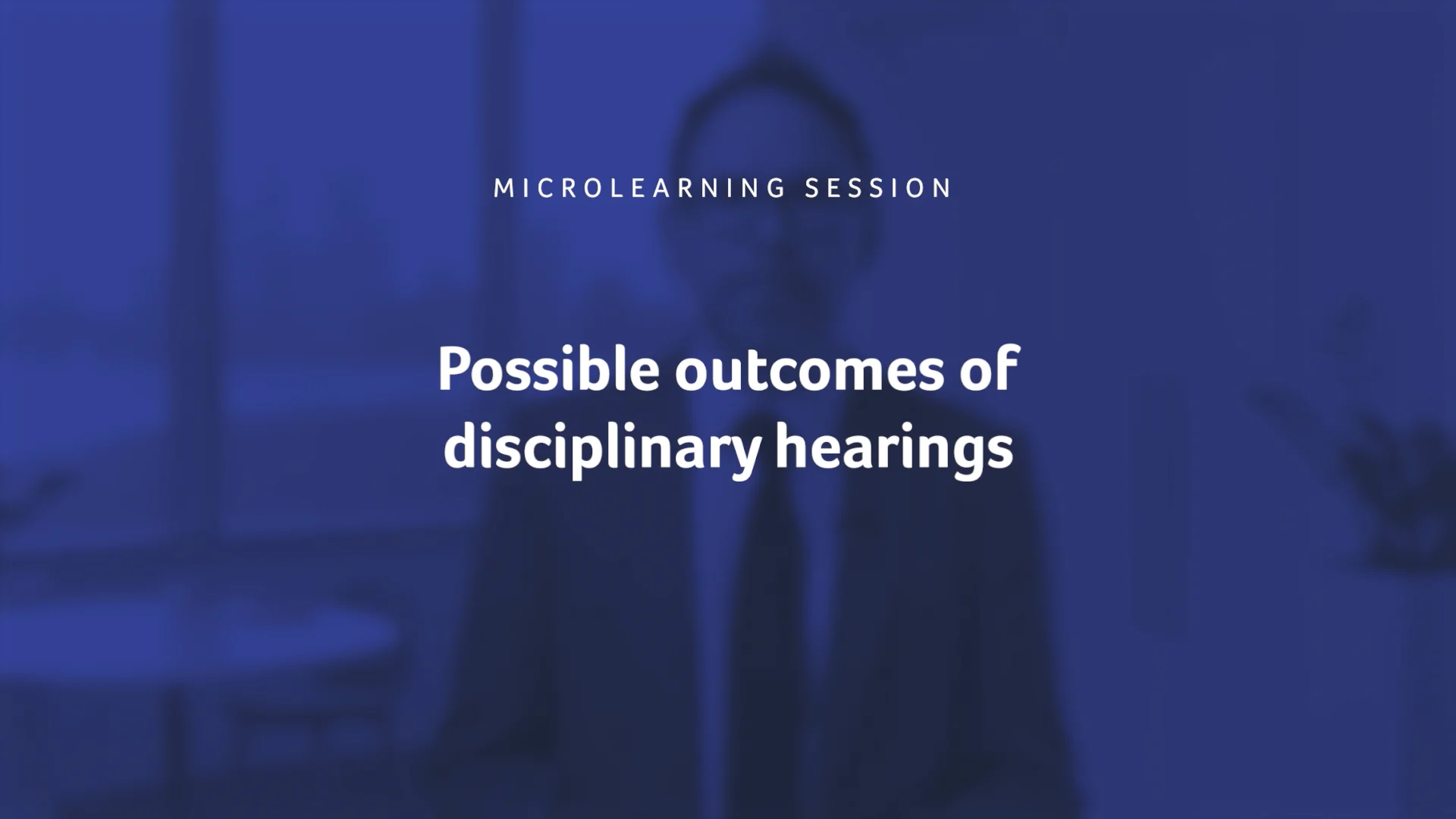 MICROLEARNING SESSION

Possible outcomes of disciplinary hearings